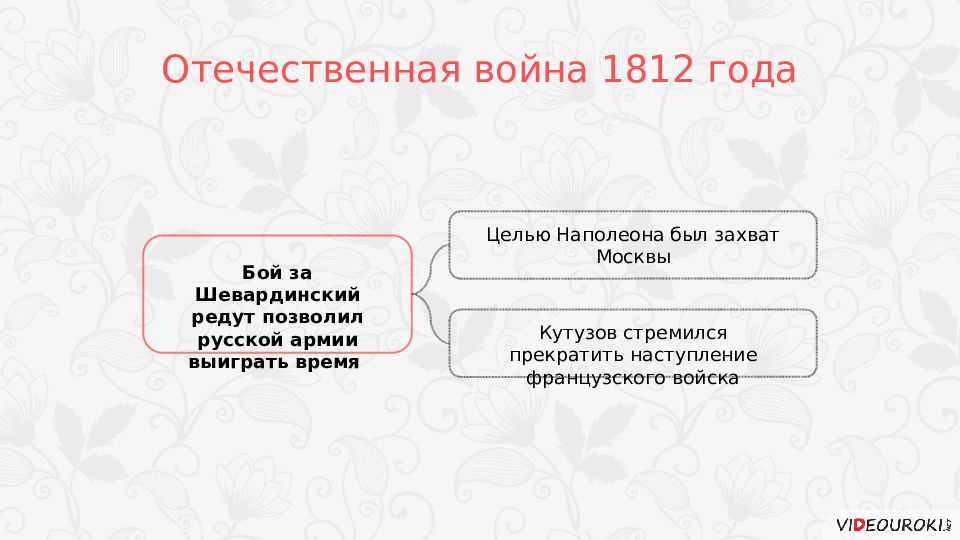 Отечественная война 1812 года

Бой за Шевардинский редут позволил русской армии выиграть время

Целью Наполеона был захват Москвы

Кутузов стремился прекратить наступление французского войска

VIDEOUROKI.NET